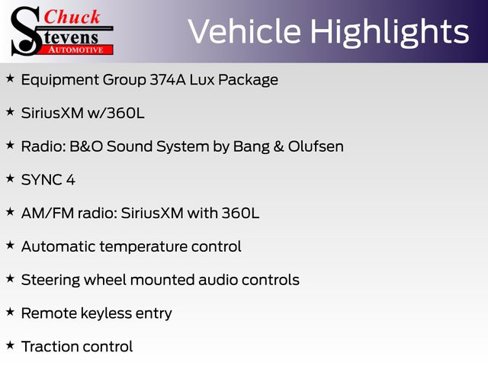 Chuck Stevens AUTOMOTIVE

Vehicle Highlights

★ Equipment Group 374A Lux Package

★ SiriusXM w/360L

★ Radio: B&O Sound System by Bang & Olufsen

★ SYNC 4

★ AM/FM radio: SiriusXM with 360L

★ Automatic temperature control

★ Steering wheel mounted audio controls

★ Remote keyless entry

★ Traction control